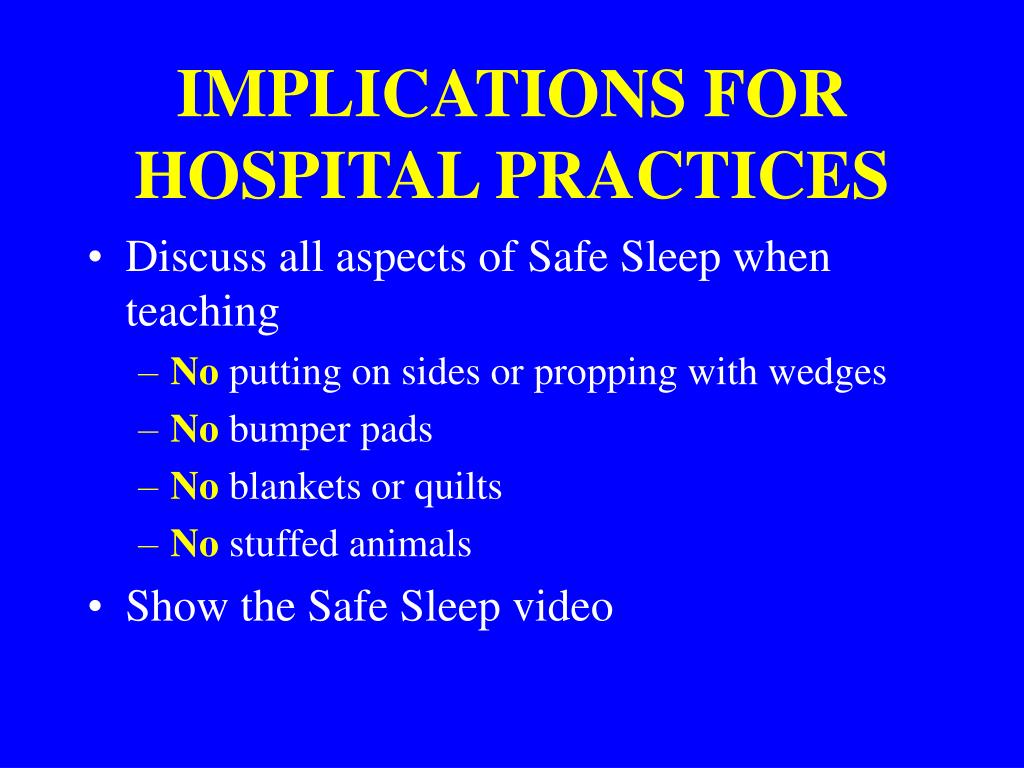 IMPLICATIONS FOR HOSPITAL PRACTICES

• Discuss all aspects of Safe Sleep when teaching
– No putting on sides or propping with wedges
– No bumper pads
– No blankets or quilts
– No stuffed animals
• Show the Safe Sleep video